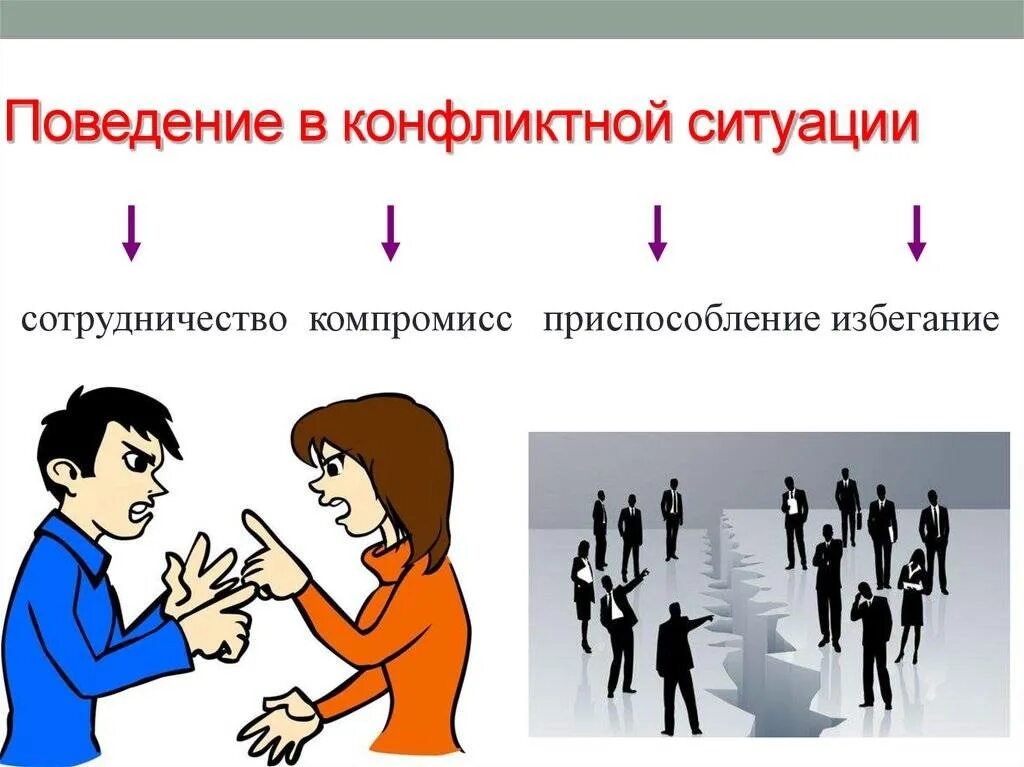 Поведение в конфликтной ситуации

сотрудничество компромисс приспособление избегание